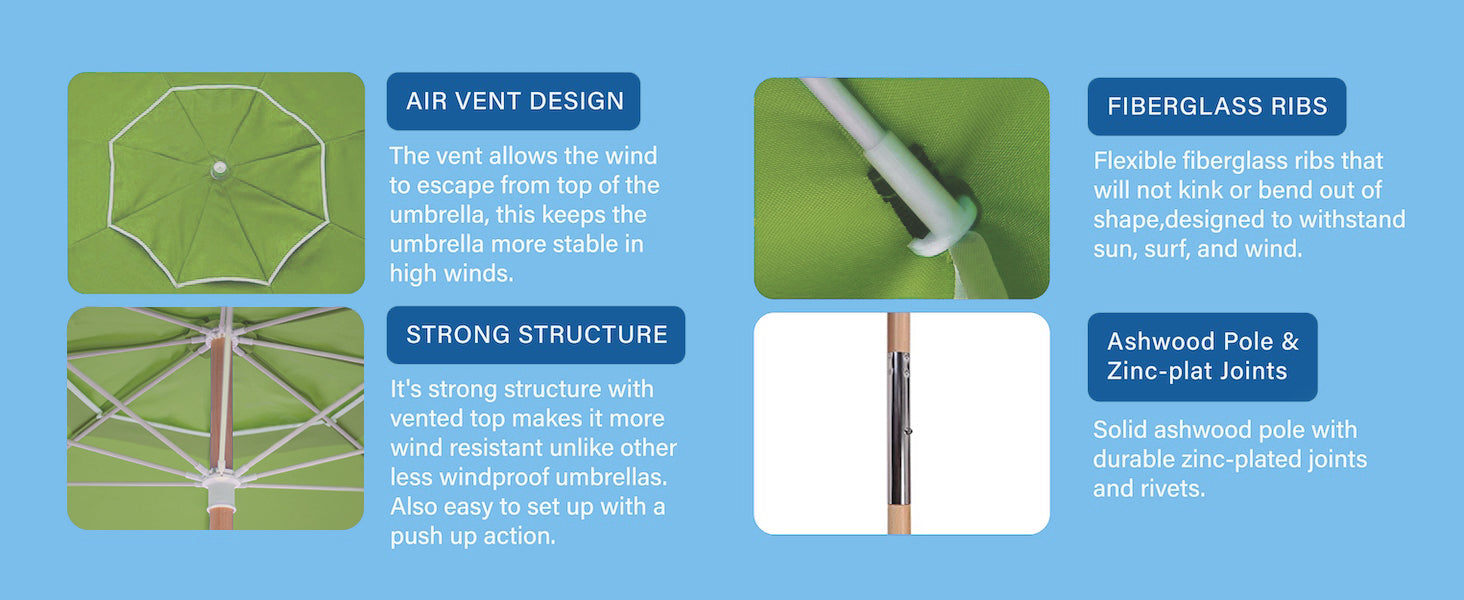 AIR VENT DESIGN

The vent allows the wind to escape from top of the umbrella, this keeps the umbrella more stable in high winds.

STRONG STRUCTURE

It's strong structure with vented top makes it more wind resistant unlike other less windproof umbrellas. Also easy to set up with a push up action.

FIBERGLASS RIBS

Flexible fiberglass ribs that will not kink or bend out of shape,designed to withstand sun, surf, and wind.

Ashwood Pole & Zinc-plat Joints

Solid ashwood pole with durable zinc-plated joints and rivets.